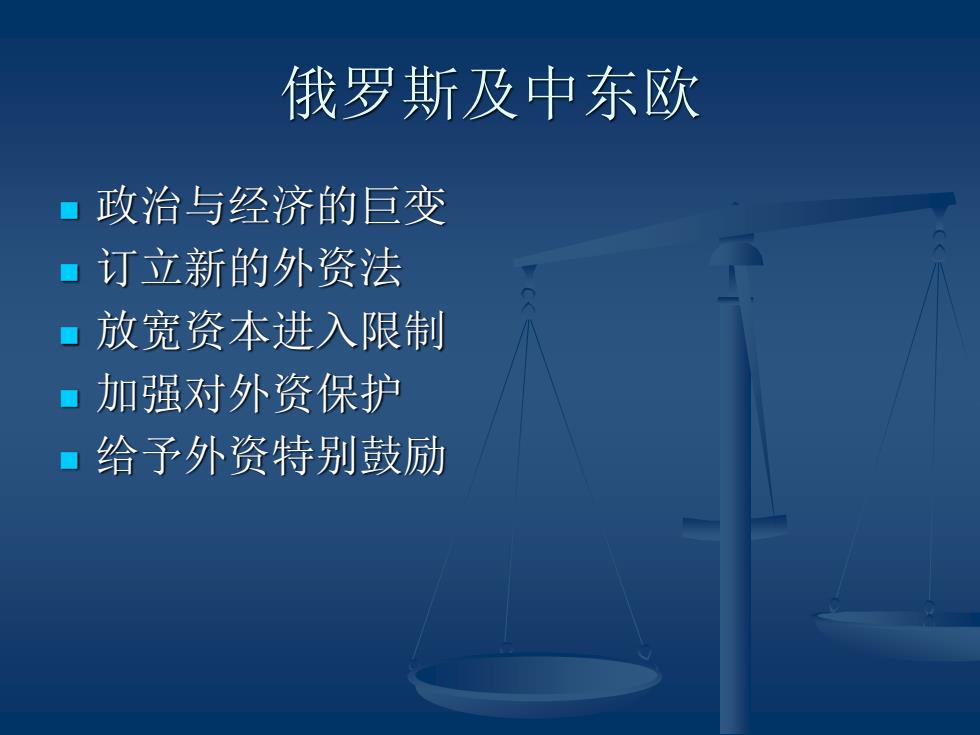 俄罗斯及中东欧

- 政治与经济的巨变
- 订立新的外资法
- 放宽资本进入限制
- 加强对外资保护
- 给予外资特别鼓励